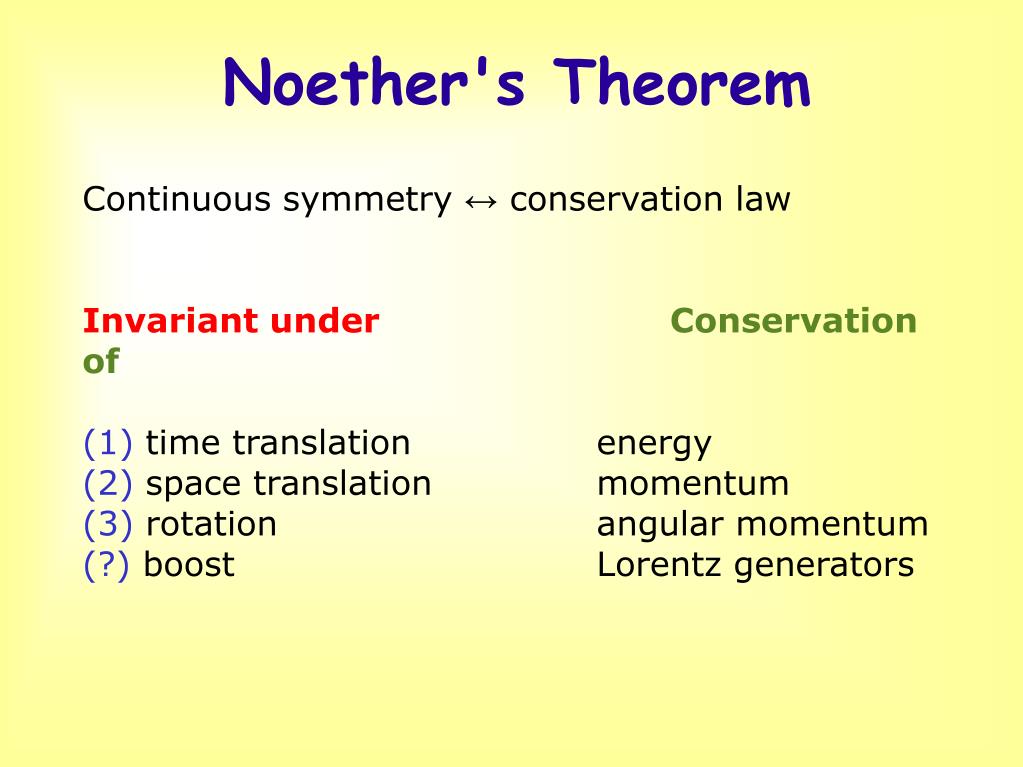 Noether's Theorem

Continuous symmetry ↔ conservation law

Invariant under Conservation of

(1) time translation energy
(2) space translation momentum
(3) rotation angular momentum
(?) boost Lorentz generators